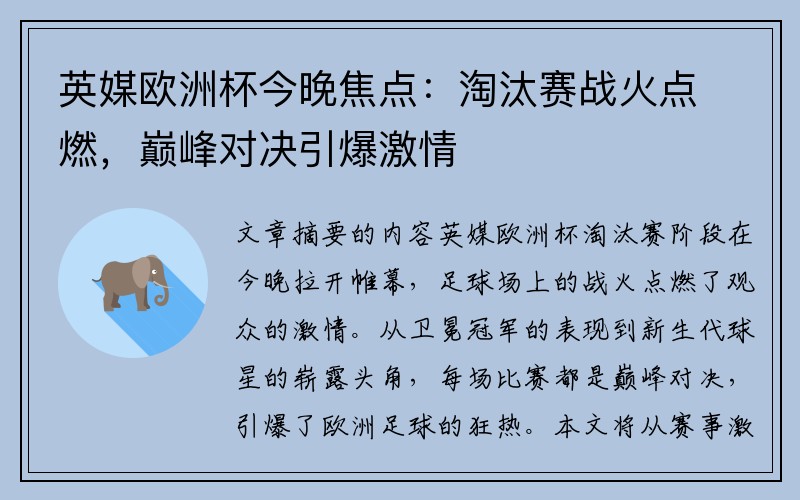 英媒欧洲杯今晚焦点：淘汰赛战火点燃，巅峰对决引爆激情

文章摘要的内容英媒欧洲杯淘汰赛阶段在今晚拉开帷幕，足球场上的战火点燃了观众的激情。从卫冕冠军的表现到新生代球星的崭露头角，每场比赛都是巅峰对决，引爆了欧洲足球的狂热。本文将从赛事激